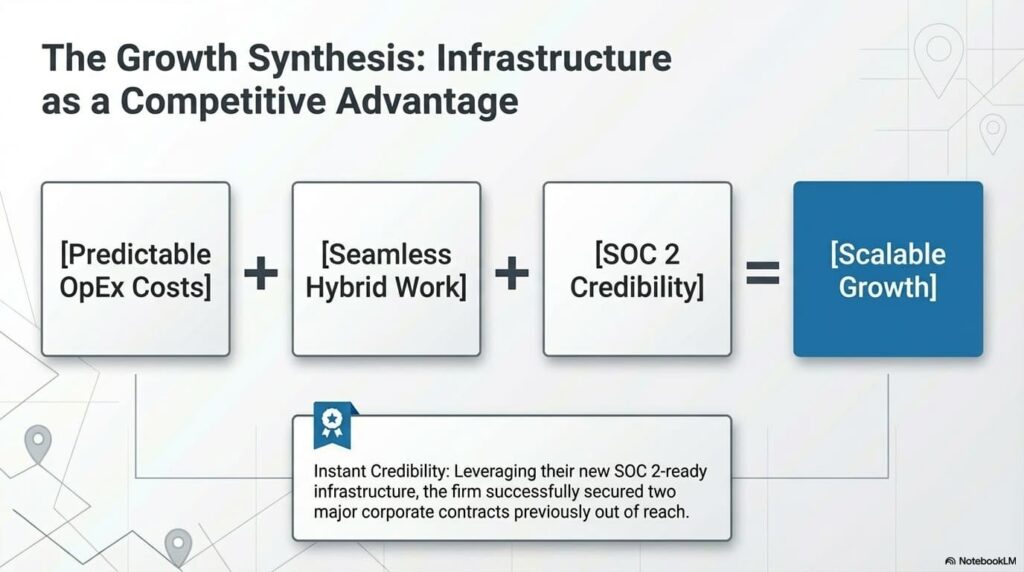 The Growth Synthesis: Infrastructure as a Competitive Advantage

[Predictable OpEx Costs] + [Seamless Hybrid Work] + [SOC 2 Credibility] = [Scalable Growth]

Instant Credibility: Leveraging their new SOC 2-ready infrastructure, the firm successfully secured two major corporate contracts previously out of reach.

NotebookLM